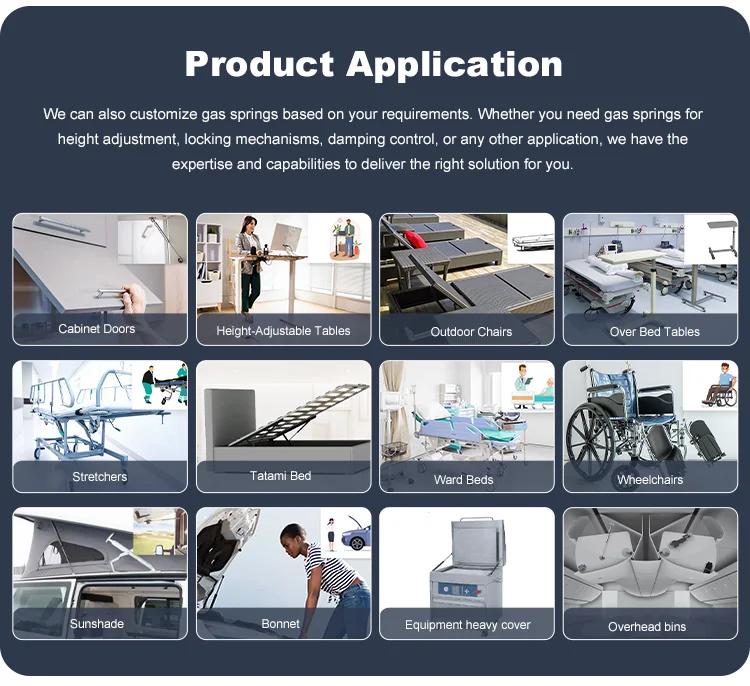 Product Application

We can also customize gas springs based on your requirements. Whether you need gas springs for height adjustment, locking mechanisms, damping control, or any other application, we have the expertise and capabilities to deliver the right solution for you.

Cabinet Doors

Height-Adjustable Tables

Outdoor Chairs

Over Bed Tables

Stretchers

Tatami Bed

Ward Beds

Wheelchairs

Sunshade

Bonnet

Equipment heavy cover

Overhead bins